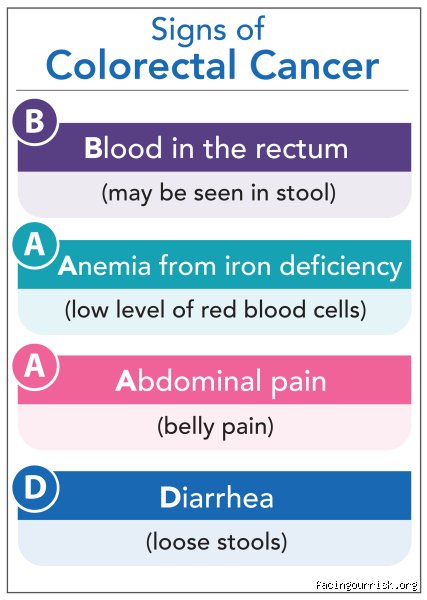 Signs of
Colorectal Cancer

B
Blood in the rectum
(may be seen in stool)

A
Anemia from iron deficiency
(low level of red blood cells)

A
Abdominal pain
(belly pain)

D
Diarrhea
(loose stools)

facingourrisk.org